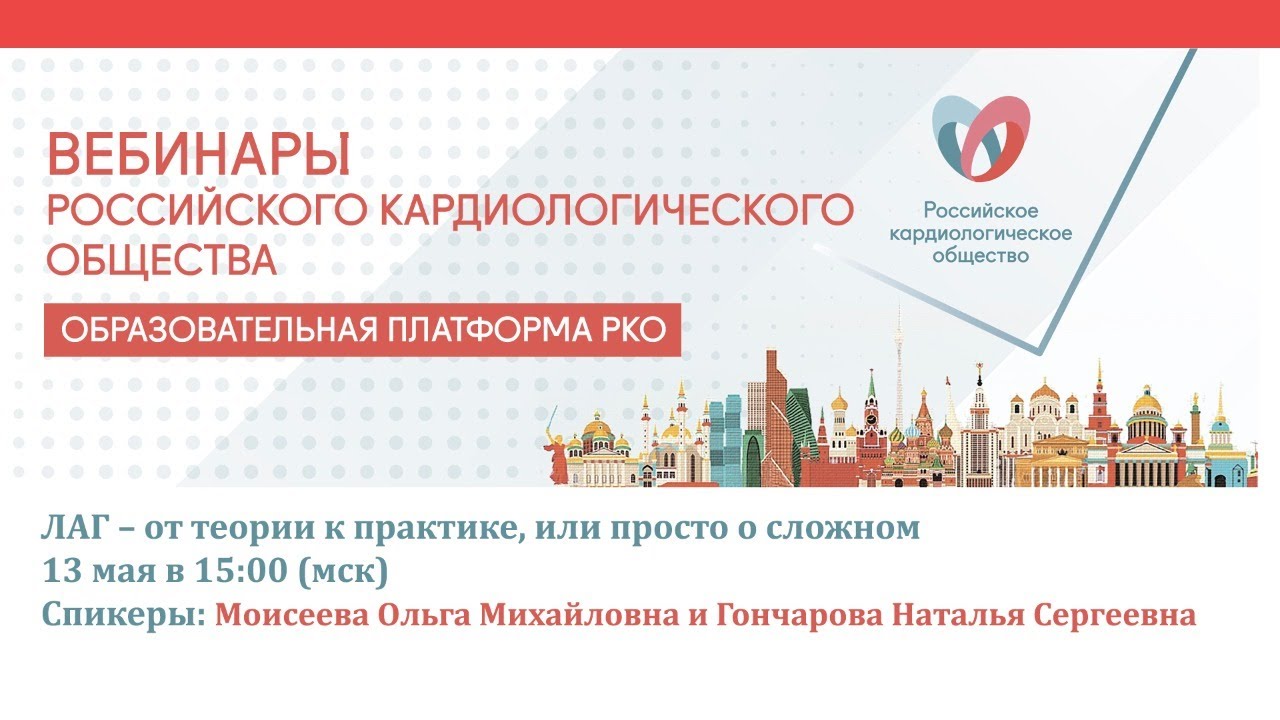 ВЕБИНАРЫ
РОССИЙСКОГО КАРДИОЛОГИЧЕСКОГО ОБЩЕСТВА

ОБРАЗОВАТЕЛЬНАЯ ПЛАТФОРМА РКО

Российское кардиологическое общество

ЛАГ – от теории к практике, или просто о сложном
13 мая в 15:00 (мск)
Спикеры: Моисеева Ольга Михайловна и Гончарова Наталья Сергеевна